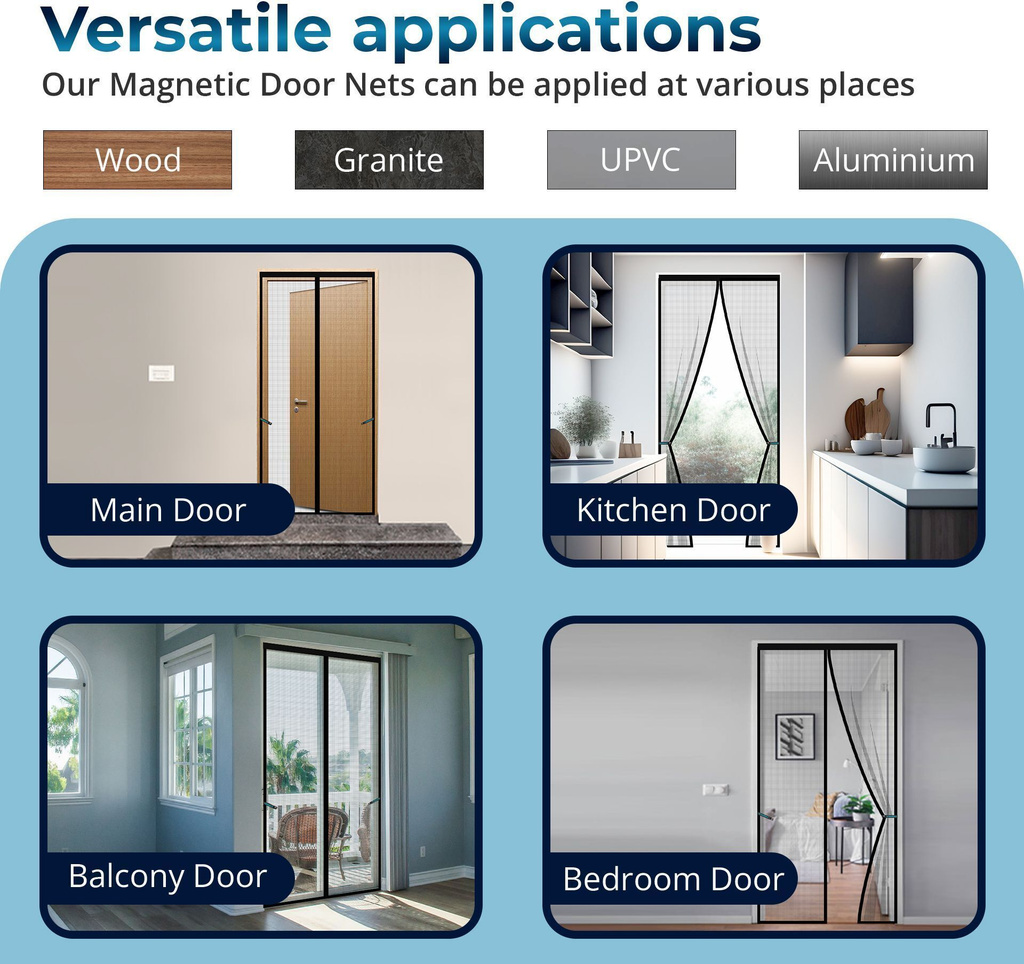 Versatile applications

Our Magnetic Door Nets can be applied at various places

Wood

Granite

UPVC

Aluminium

Main Door

Kitchen Door

Balcony Door

Bedroom Door